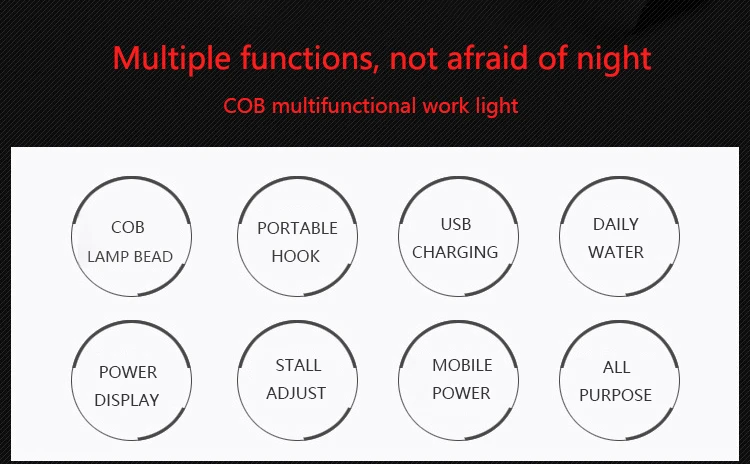 Multiple functions, not afraid of night

COB multifunctional work light

COB
LAMP BEAD

PORTABLE
HOOK

USB
CHARGING

DAILY
WATER

POWER
DISPLAY

STALL
ADJUST

MOBILE
POWER

ALL
PURPOSE